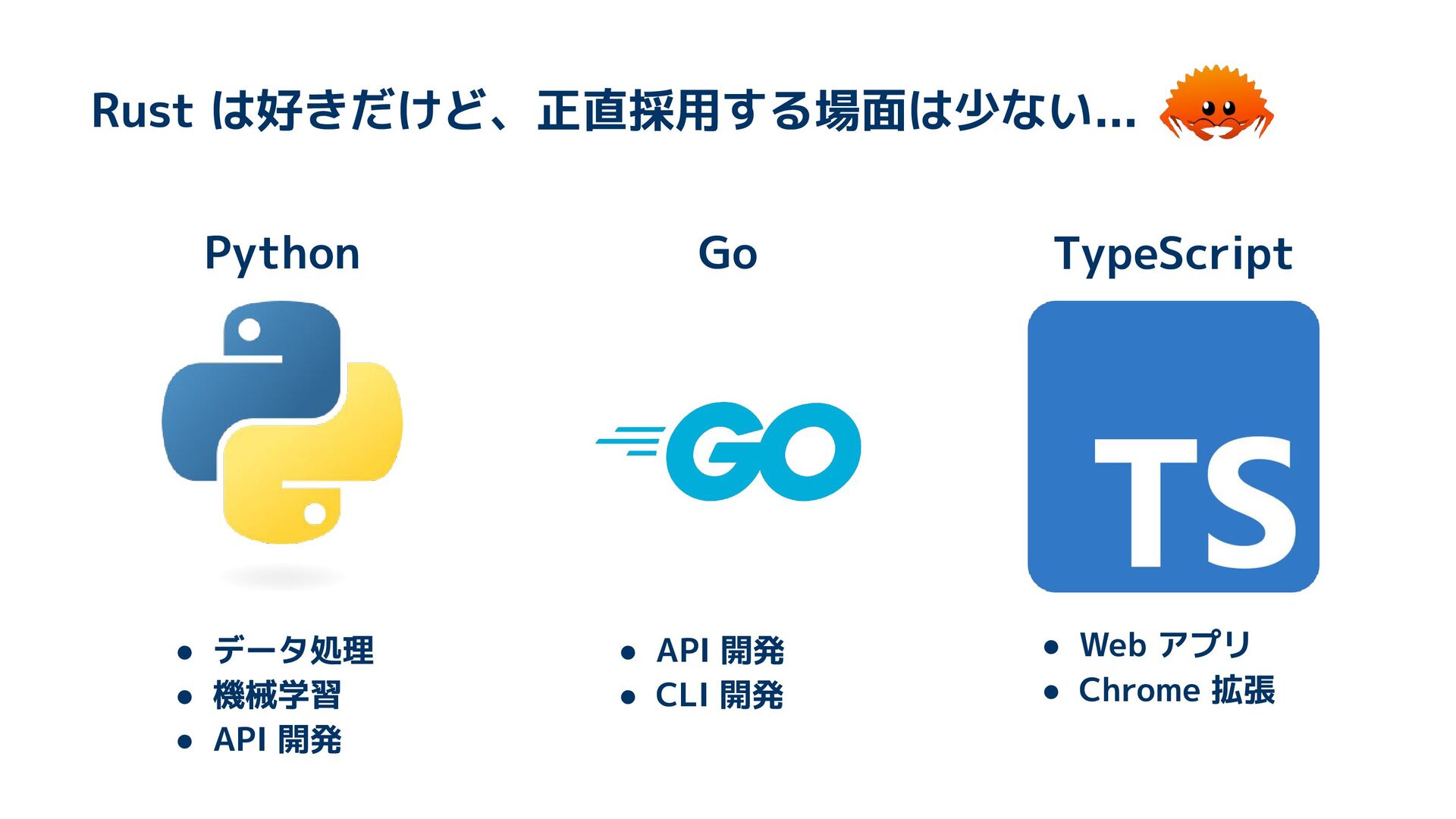 Rust は好きだけど、正直採用する場面は少ない...

Python

- データ処理
- 機械学習
- API 開発

Go

GO

- API 開発
- CLI 開発

TypeScript

TS

- Web アプリ
- Chrome 拡張